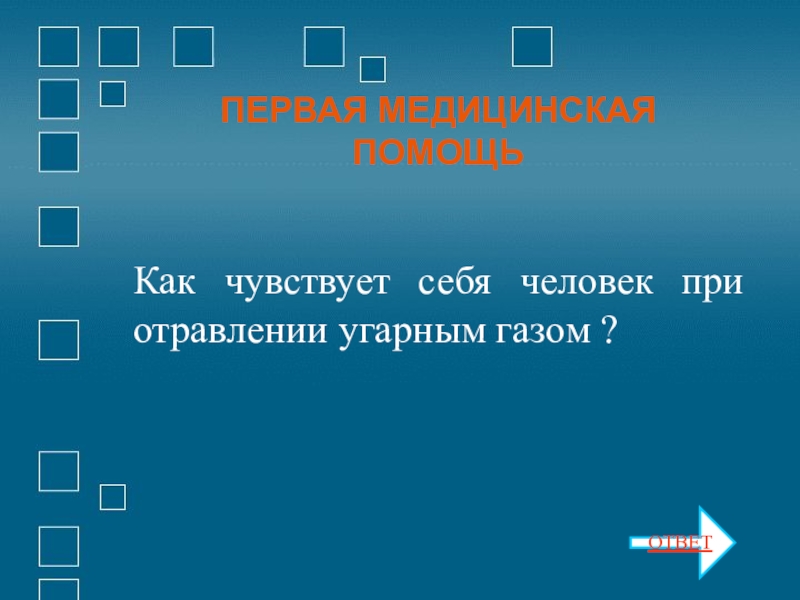 ПЕРВАЯ МЕДИЦИНСКАЯ ПОМОЩЬ

Как чувствует себя человек при отравлении угарным газом ?

ОТВЕТ